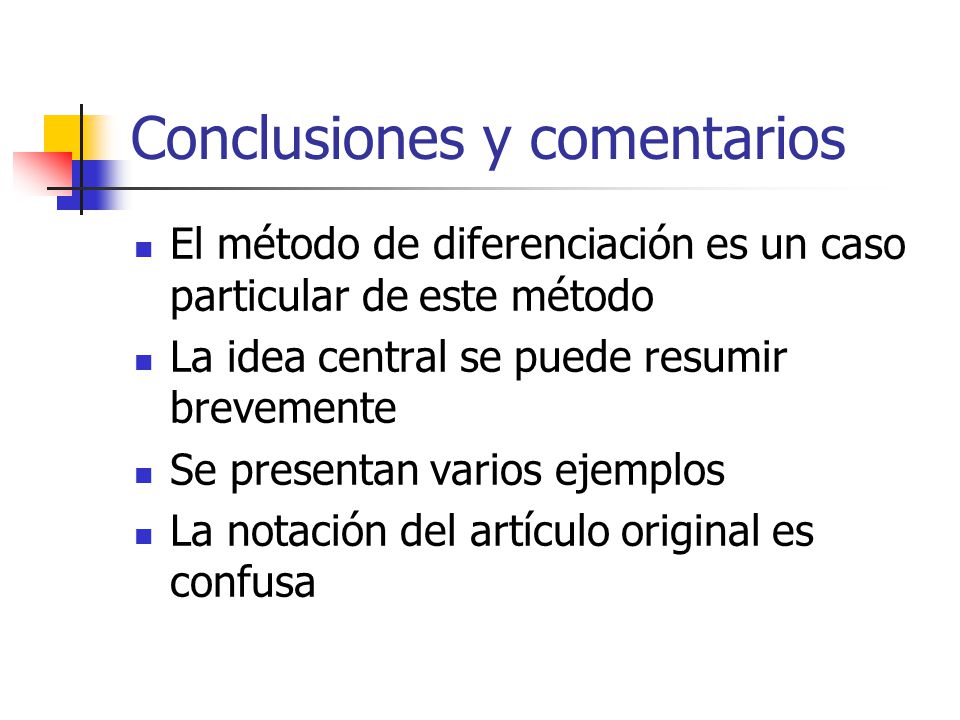 Conclusiones y comentarios

- El método de diferenciación es un caso particular de este método
- La idea central se puede resumir brevemente
- Se presentan varios ejemplos
- La notación del artículo original es confusa